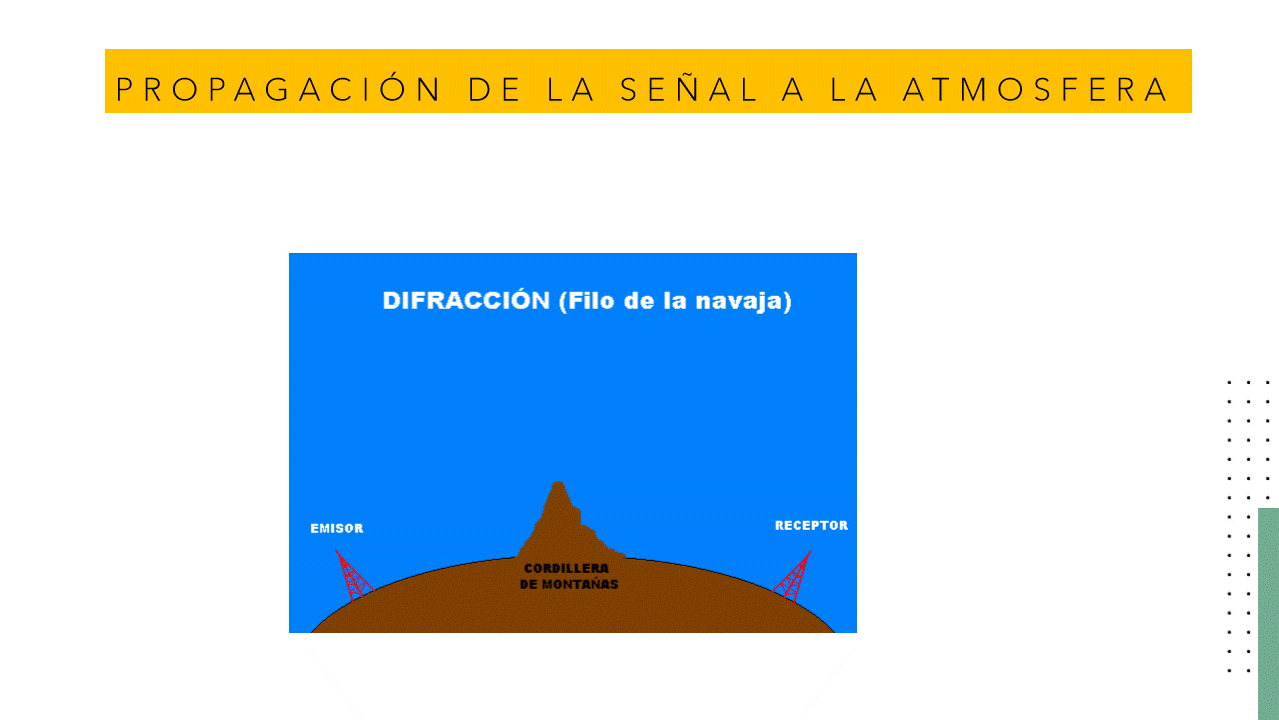 PROPAGACIÓN DE LA SEÑAL A LA ATMOSFERA

DIFRACCIÓN (Filo de la navaja)

EMISOR

RECEPTOR

CORDILLERA DE MONTAÑAS